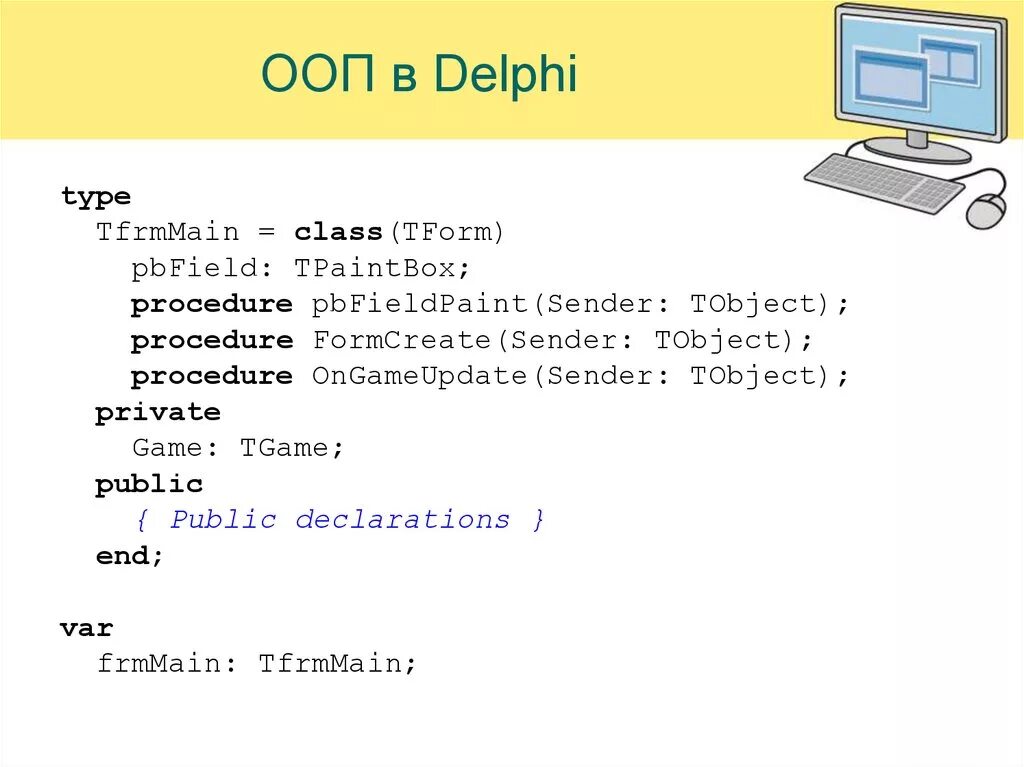 ООП в Delphi

type
  TfrmMain = class(TForm)
    pbField: TPaintBox;
    procedure pbFieldPaint(Sender: TObject);
    procedure FormCreate(Sender: TObject);
    procedure OnGameUpdate(Sender: TObject);
  private
    Game: TGame;
  public
    { Public declarations }
  end;

var
  frmMain: TfrmMain;